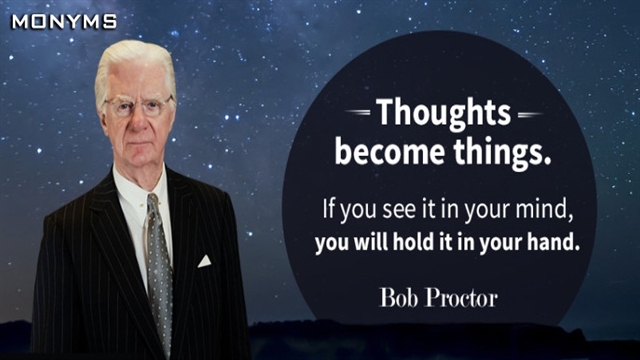 MONYMS

Thoughts become things.

If you see it in your mind, you will hold it in your hand.

Bob Proctor